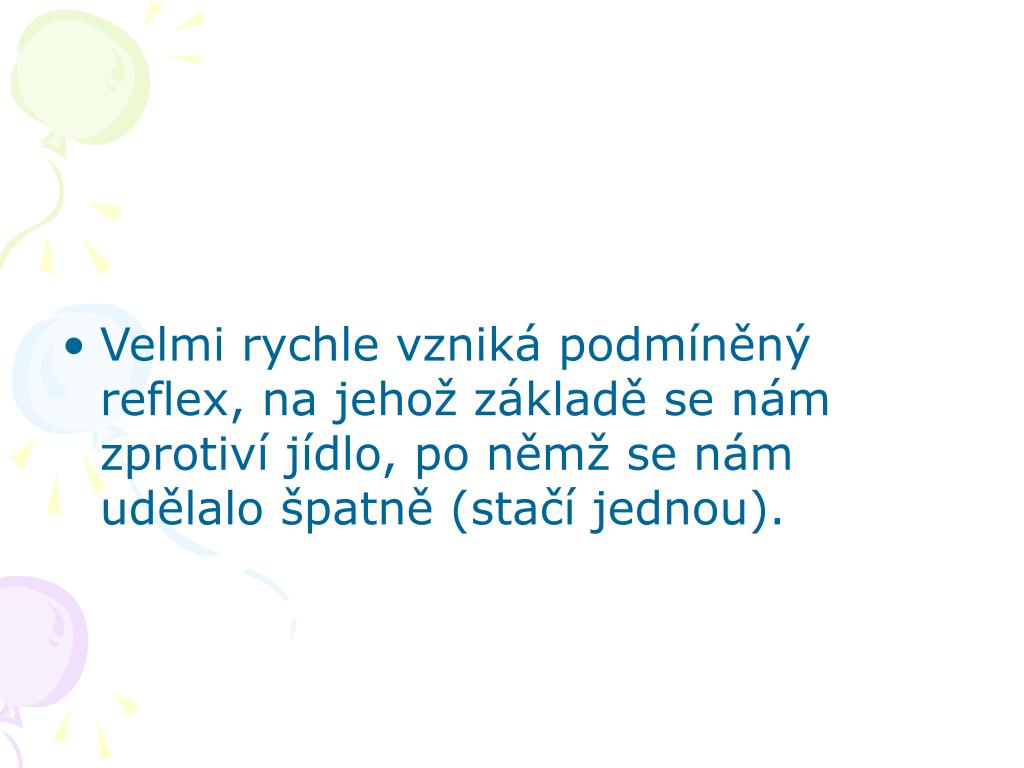 • Velmi rychle vzniká podmíněný reflex, na jehož základě se nám zprotiví jídlo, po němž se nám udělalo špatně (stačí jednou).